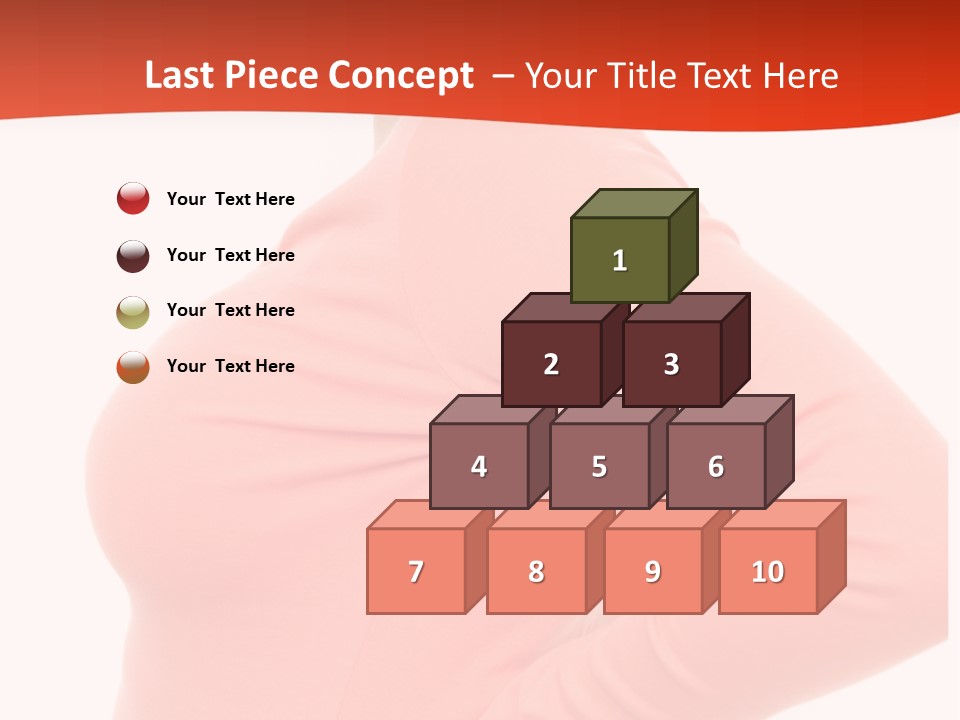 Last Piece Concept – Your Title Text Here

Your Text Here

Your Text Here

Your Text Here

Your Text Here

1

2 3

4 5 6

7 8 9 10